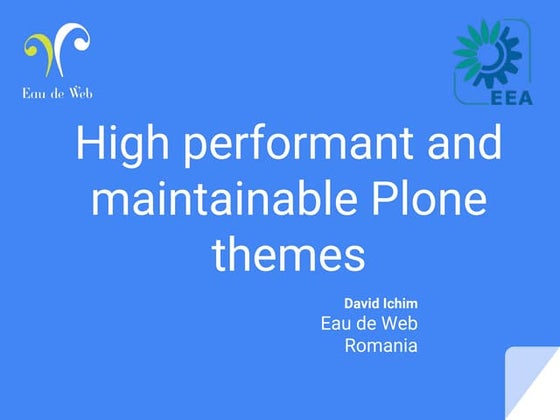 Eau de Web

EEA

High performant and maintainable Plone themes

David Ichim
Eau de Web
Romania